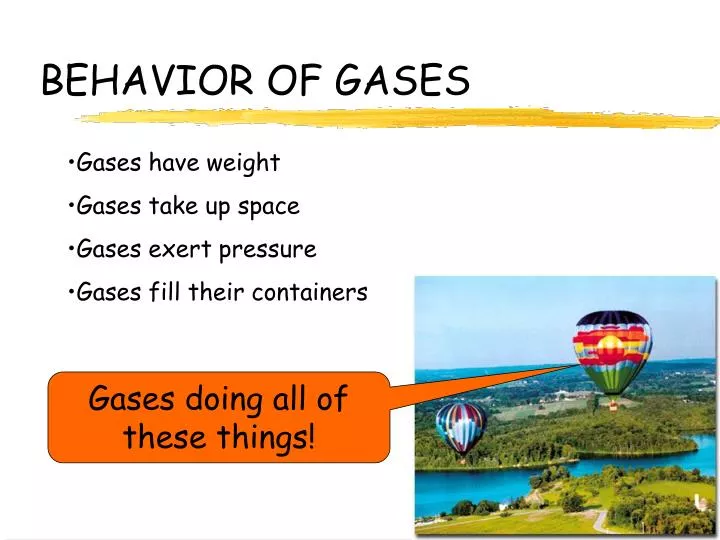 BEHAVIOR OF GASES

•Gases have weight

•Gases take up space

•Gases exert pressure

•Gases fill their containers

Gases doing all of these things!